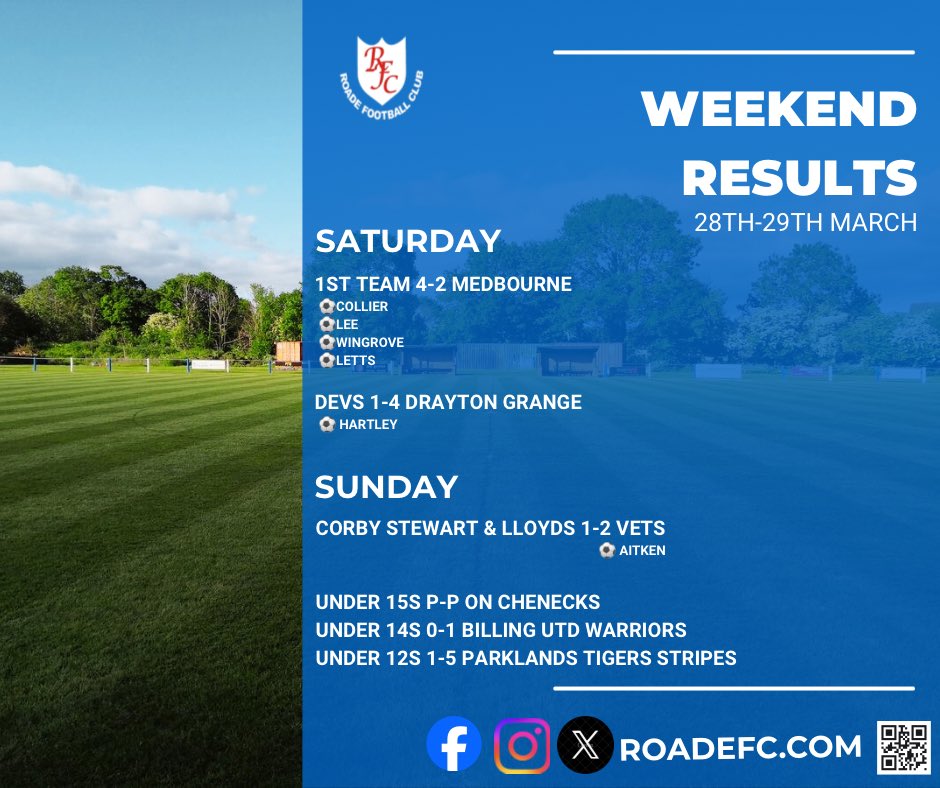 RFC
ROADE FOOTBALL CLUB

WEEKEND RESULTS
28TH-29TH MARCH

SATURDAY

1ST TEAM 4-2 MEDBOURNE
⚽COLLIER
⚽LEE
⚽WINGROVE
⚽LETTS

DEVS 1-4 DRAYTON GRANGE
⚽ HARTLEY

SUNDAY

CORBY STEWART & LLOYDS 1-2 VETS
⚽ AITKEN

UNDER 15S P-P ON CHENECKS
UNDER 14S 0-1 BILLING UTD WARRIORS
UNDER 12S 1-5 PARKLANDS TIGERS STRIPES

ROADEFC.COM